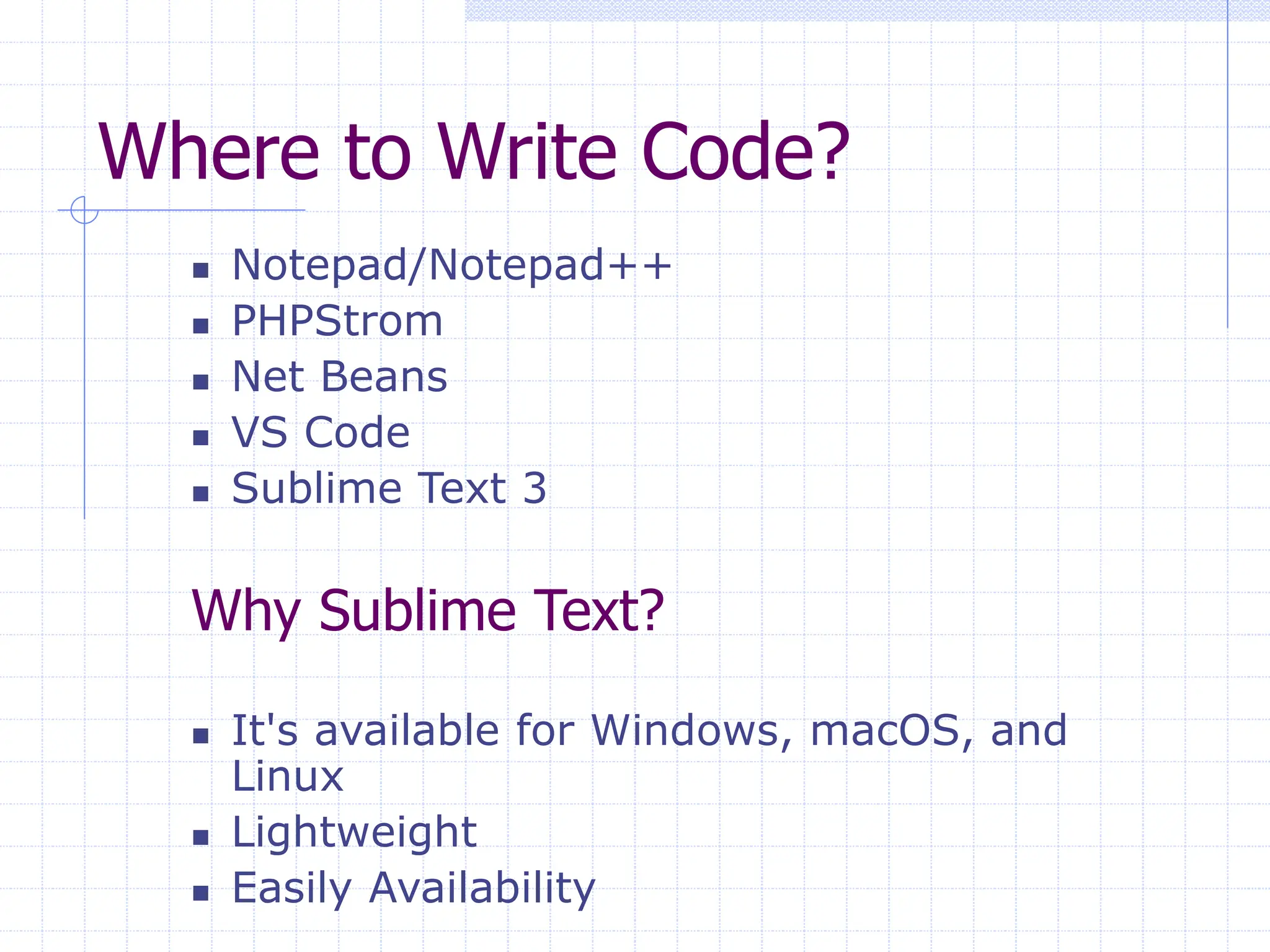 Where to Write Code?

- Notepad/Notepad++
- PHPStrom
- Net Beans
- VS Code
- Sublime Text 3

Why Sublime Text?

- It's available for Windows, macOS, and Linux
- Lightweight
- Easily Availability